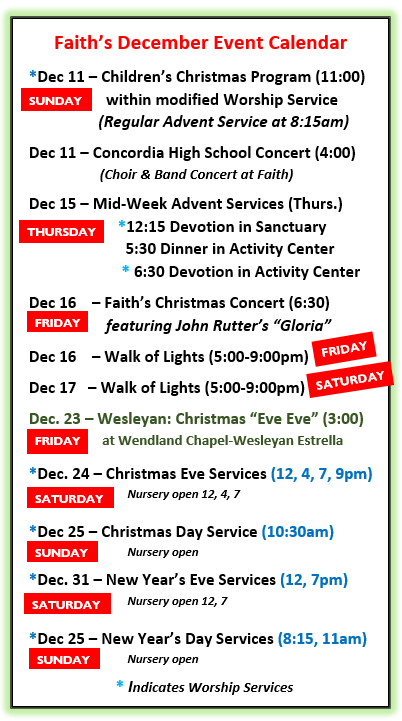 Faith's December Event Calendar

*Dec 11 – Children's Christmas Program (11:00)
SUNDAY within modified Worship Service
(Regular Advent Service at 8:15am)

Dec 11 – Concordia High School Concert (4:00)
(Choir & Band Concert at Faith)

Dec 15 – Mid-Week Advent Services (Thurs.)
THURSDAY *12:15 Devotion in Sanctuary
5:30 Dinner in Activity Center
* 6:30 Devotion in Activity Center

Dec 16 – Faith's Christmas Concert (6:30)
FRIDAY featuring John Rutter's "Gloria"

Dec 16 – Walk of Lights (5:00-9:00pm) FRIDAY

Dec 17 – Walk of Lights (5:00-9:00pm) SATURDAY

Dec. 23 – Wesleyan: Christmas "Eve Eve" (3:00)
FRIDAY at Wendland Chapel-Wesleyan Estrella

*Dec. 24 – Christmas Eve Services (12, 4, 7, 9pm)
SATURDAY Nursery open 12, 4, 7

*Dec 25 – Christmas Day Service (10:30am)
SUNDAY Nursery open

*Dec. 31 – New Year's Eve Services (12, 7pm)
SATURDAY Nursery open 12, 7

*Dec 25 – New Year's Day Services (8:15, 11am)
SUNDAY Nursery open

* Indicates Worship Services